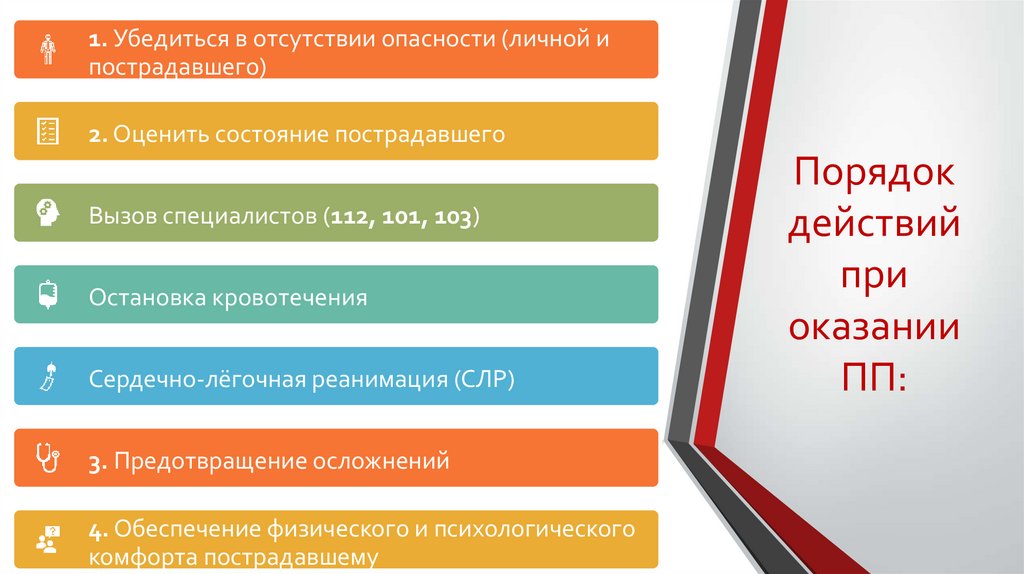 1. Убедиться в отсутствии опасности (личной и пострадавшего)

2. Оценить состояние пострадавшего

Вызов специалистов (112, 101, 103)

Остановка кровотечения

Сердечно-лёгочная реанимация (СЛР)

3. Предотвращение осложнений

4. Обеспечение физического и психологического комфорта пострадавшему

Порядок действий при оказании ПП: